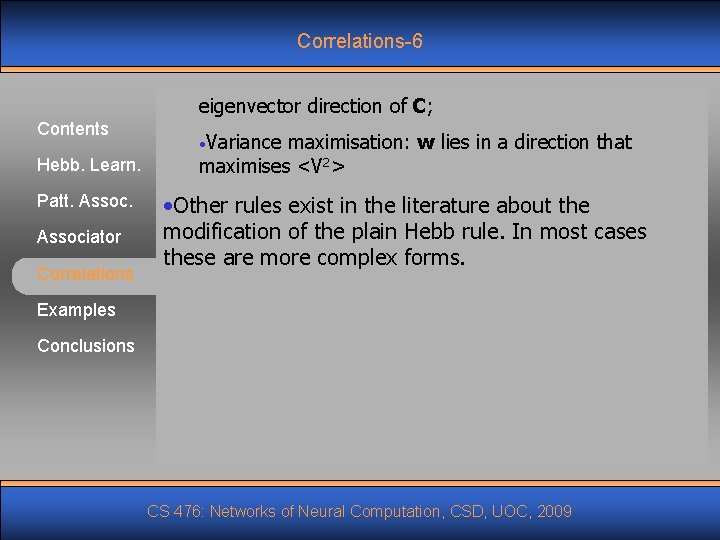 Correlations-6

Contents

Hebb. Learn.

Patt. Assoc.

Associator

Correlations

Examples

Conclusions

eigenvector direction of **C**;

•Variance maximisation: **w** lies in a direction that maximises $<V^2>$

•Other rules exist in the literature about the modification of the plain Hebb rule. In most cases these are more complex forms.

CS 476: Networks of Neural Computation, CSD, UOC, 2009